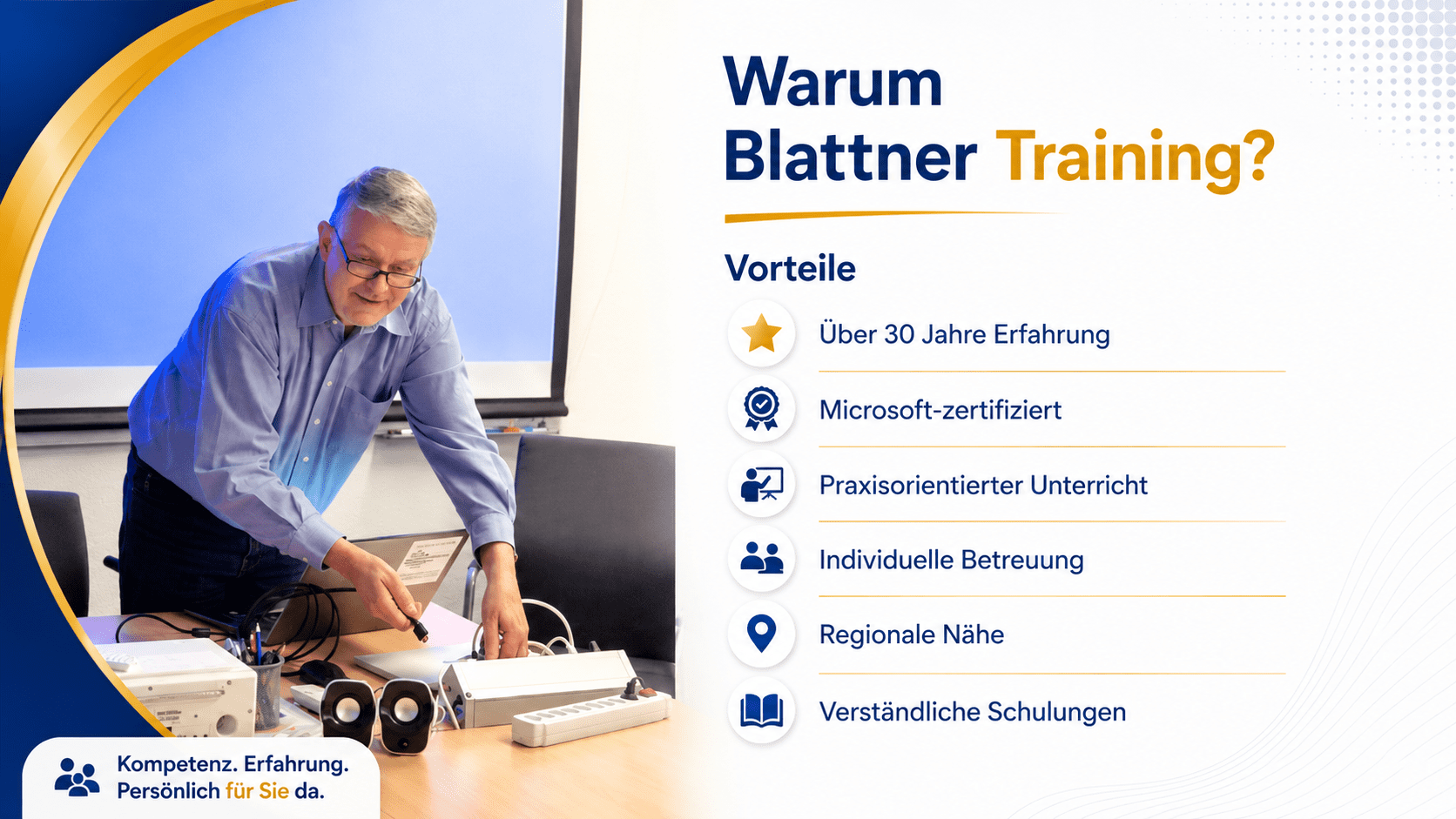 Warum
Blattner Training?

Vorteile

Über 30 Jahre Erfahrung

Microsoft-zertifiziert

Praxisorientierter Unterricht

Individuelle Betreuung

Regionale Nähe

Verständliche Schulungen

Kompetenz. Erfahrung.
Persönlich für Sie da.